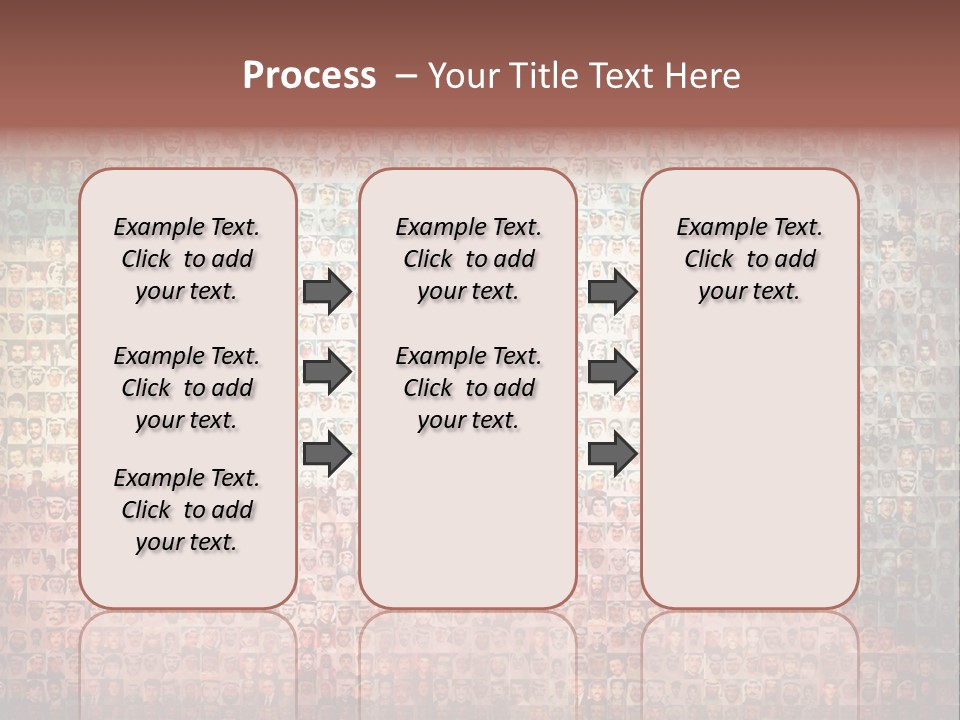 Process – Your Title Text Here

Example Text. Click to add your text.

Example Text. Click to add your text.

Example Text. Click to add your text.

Example Text. Click to add your text.

Example Text. Click to add your text.

Example Text. Click to add your text.